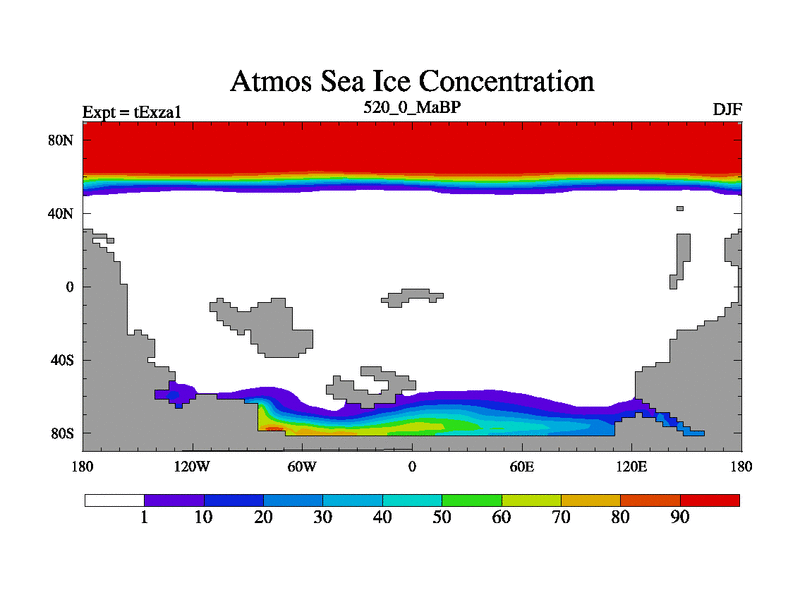 Atmos Sea Ice Concentration

Expt = tExza1

520_0_MaBP

DJF

80N
40N
0
40S
80S

180
120W
60W
0
60E
120E
180

1
10
20
30
40
50
60
70
80
90